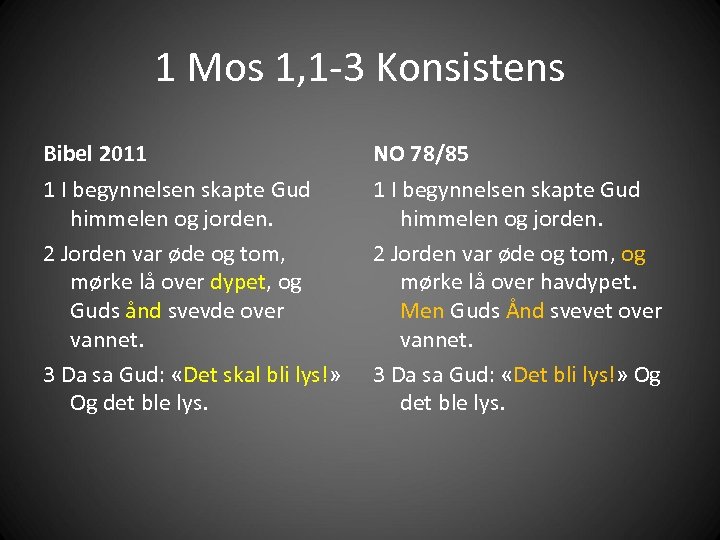 1 Mos 1,1-3 Konsistens

Bibel 2011

1 I begynnelsen skapte Gud himmelen og jorden.

2 Jorden var øde og tom, mørke lå over dypet, og Guds ånd svevde over vannet.

3 Da sa Gud: «Det skal bli lys!» Og det ble lys.

NO 78/85

1 I begynnelsen skapte Gud himmelen og jorden.

2 Jorden var øde og tom, og mørke lå over havdypet. Men Guds Ånd svevet over vannet.

3 Da sa Gud: «Det bli lys!» Og det ble lys.